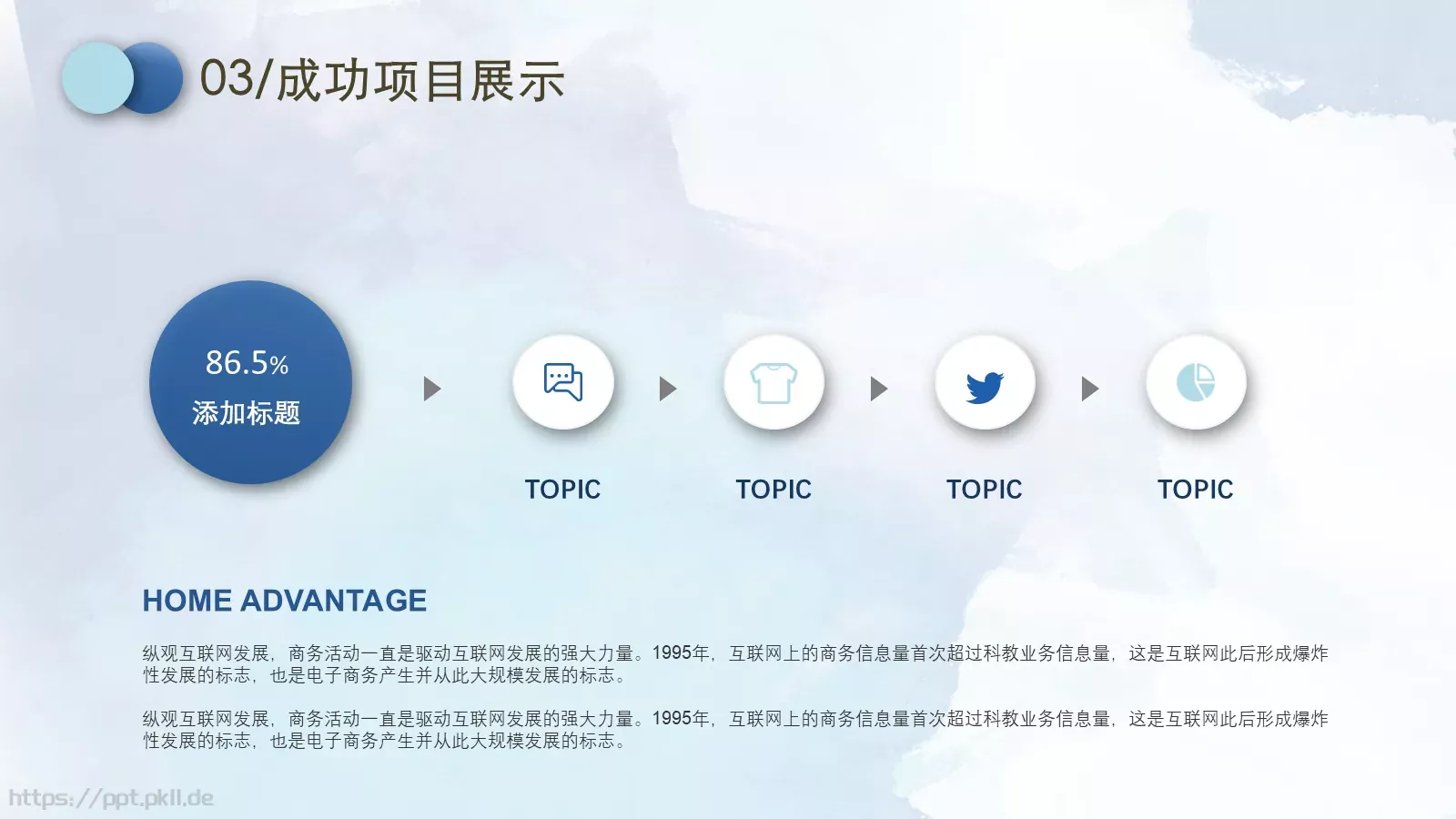 03/成功项目展示

86.5%
添加标题

TOPIC

TOPIC

TOPIC

TOPIC

HOME ADVANTAGE

纵观互联网发展，商务活动一直是驱动互联网发展的强大力量。1995年，互联网上的商务信息量首次超过科教业务信息量，这是互联网此后形成爆炸性发展的标志，也是电子商务产生并从此大规模发展的标志。

纵观互联网发展，商务活动一直是驱动互联网发展的强大力量。1995年，互联网上的商务信息量首次超过科教业务信息量，这是互联网此后形成爆炸性发展的标志，也是电子商务产生并从此大规模发展的标志。

https://ppt.pkll.de